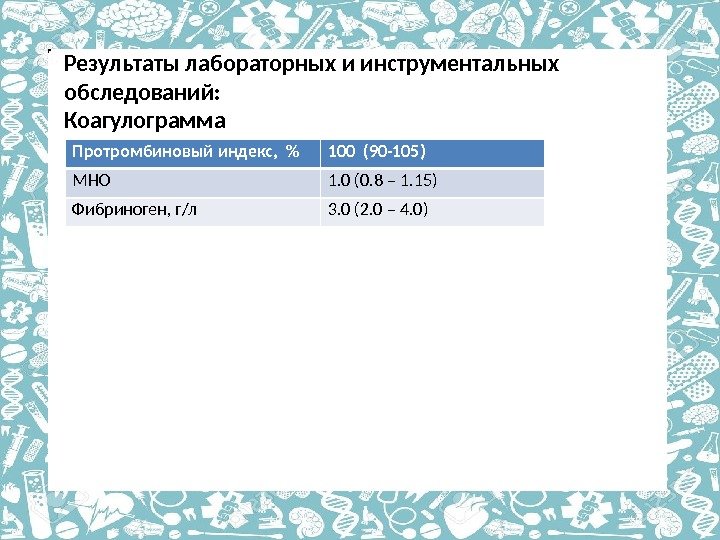 Результаты лабораторных и инструментальных обследований:
Коагулограмма

| Протромбиновый индекс, % | 100 (90-105) |
|---|---|
| МНО | 1.0 (0.8 – 1.15) |
| Фибриноген, г/л | 3.0 (2.0 – 4.0) |